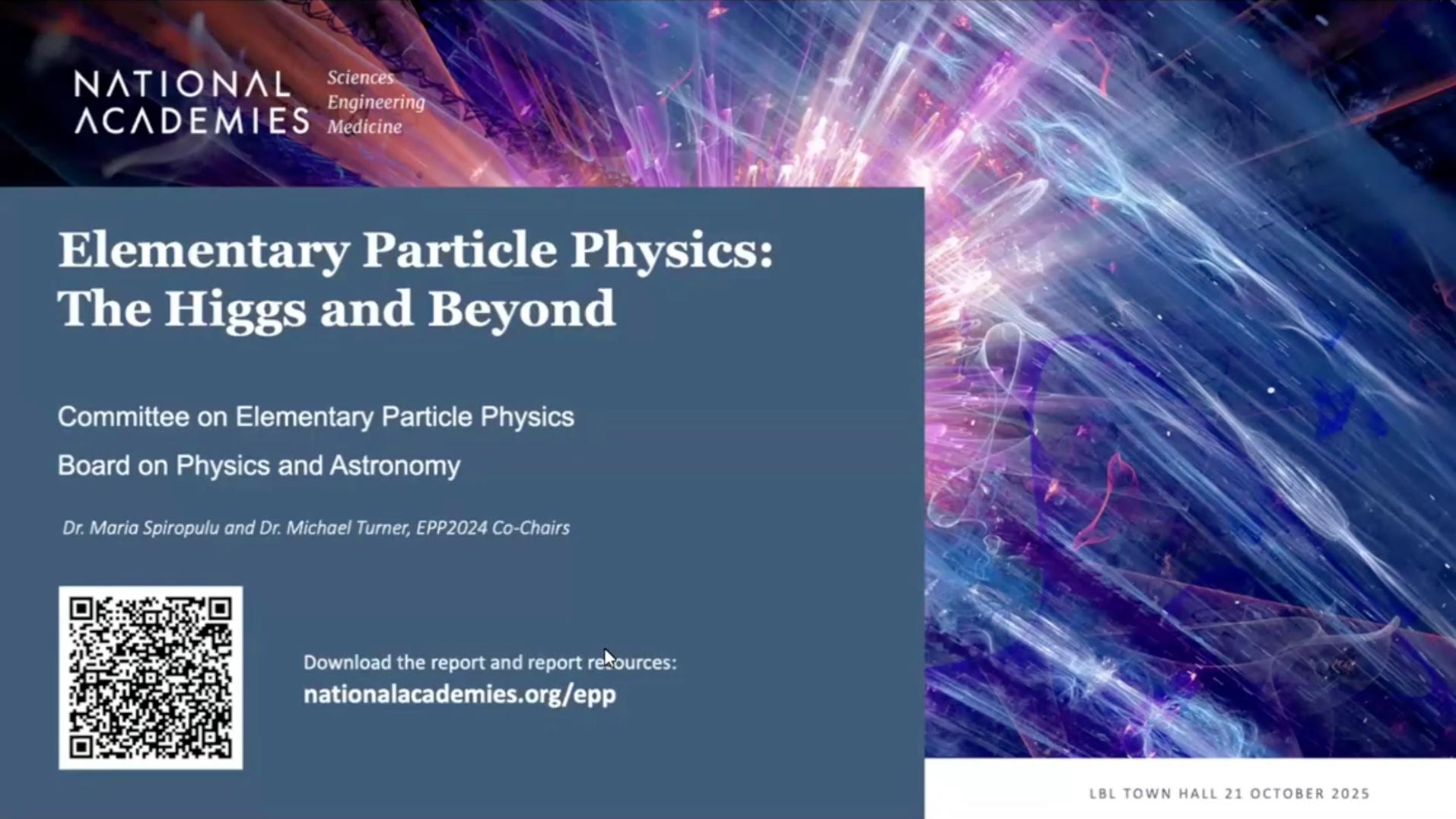 NATIONAL ACADEMIES Sciences Engineering Medicine

Elementary Particle Physics: The Higgs and Beyond

Committee on Elementary Particle Physics

Board on Physics and Astronomy

Dr. Maria Spiropulu and Dr. Michael Turner, EPP2024 Co-Chairs

Download the report and report resources:
nationalacademies.org/epp

LBL TOWN HALL 21 OCTOBER 2025